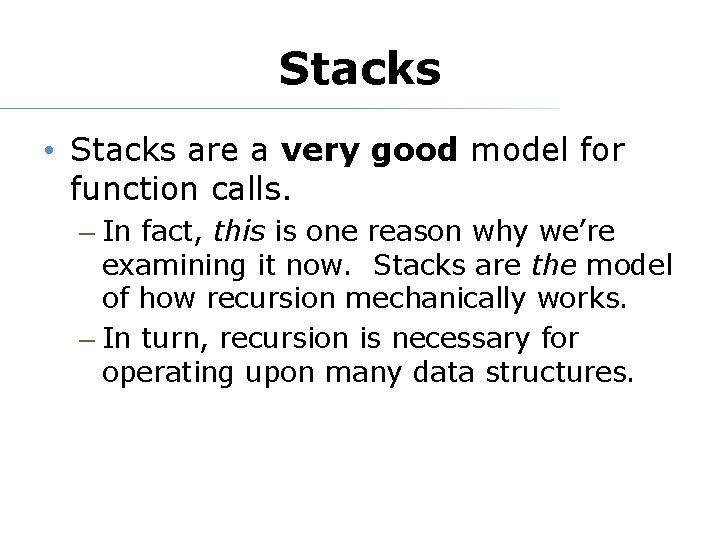 Stacks

• Stacks are a very good model for function calls.

– In fact, this is one reason why we're examining it now. Stacks are the model of how recursion mechanically works.

– In turn, recursion is necessary for operating upon many data structures.